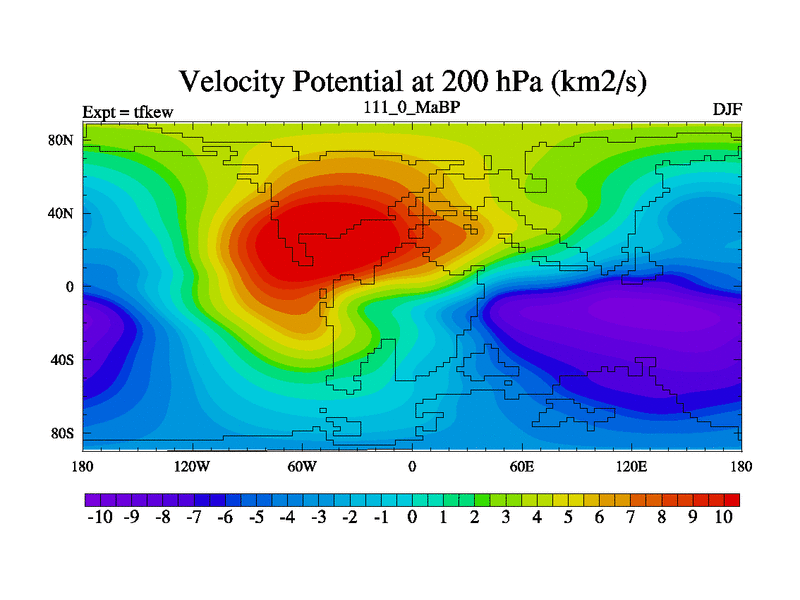 Velocity Potential at 200 hPa (km2/s)

Expt = tfkew

111_0_MaBP

DJF

80N

40N

0

40S

80S

180

120W

60W

0

60E

120E

180

-10 -9 -8 -7 -6 -5 -4 -3 -2 -1 0 1 2 3 4 5 6 7 8 9 10